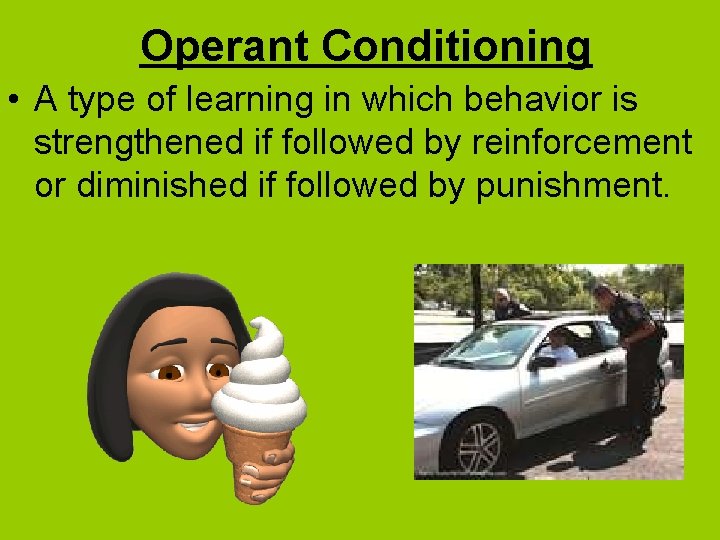 Operant Conditioning

• A type of learning in which behavior is strengthened if followed by reinforcement or diminished if followed by punishment.